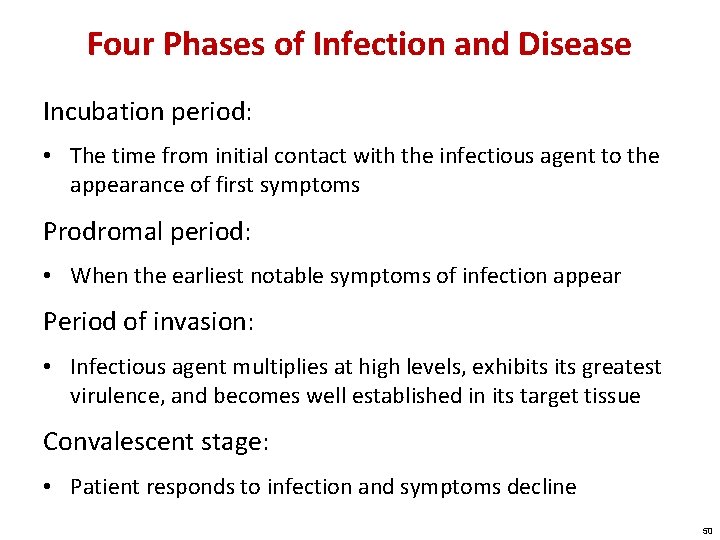 Four Phases of Infection and Disease

Incubation period:

• The time from initial contact with the infectious agent to the appearance of first symptoms

Prodromal period:

• When the earliest notable symptoms of infection appear

Period of invasion:

• Infectious agent multiplies at high levels, exhibits its greatest virulence, and becomes well established in its target tissue

Convalescent stage:

• Patient responds to infection and symptoms decline

50